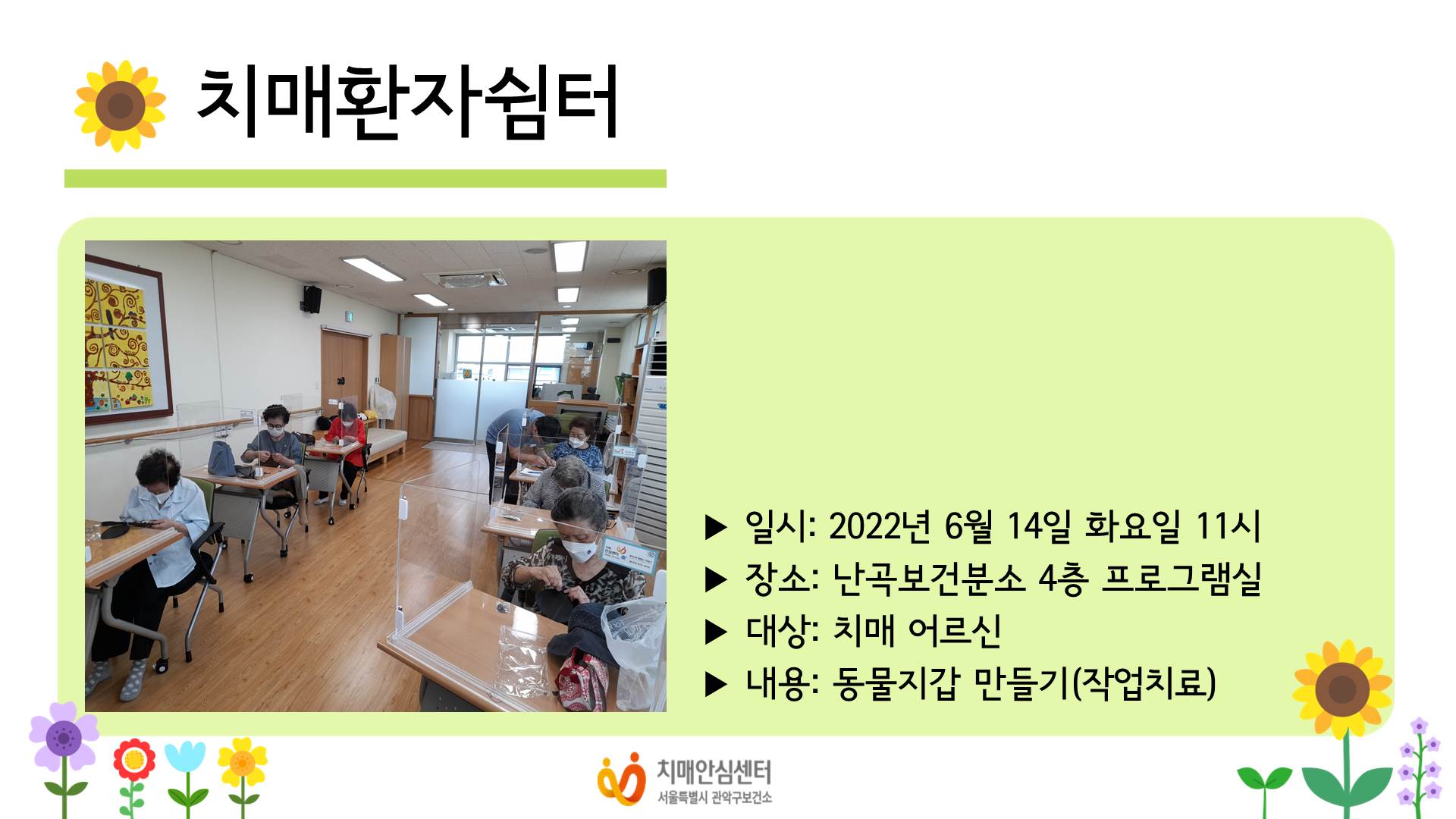 치매환자쉼터

▶ 일시: 2022년 6월 14일 화요일 11시
▶ 장소: 난곡보건분소 4층 프로그램실
▶ 대상: 치매 어르신
▶ 내용: 동물지갑 만들기(작업치료)

치매안심센터
서울특별시 관악구보건소